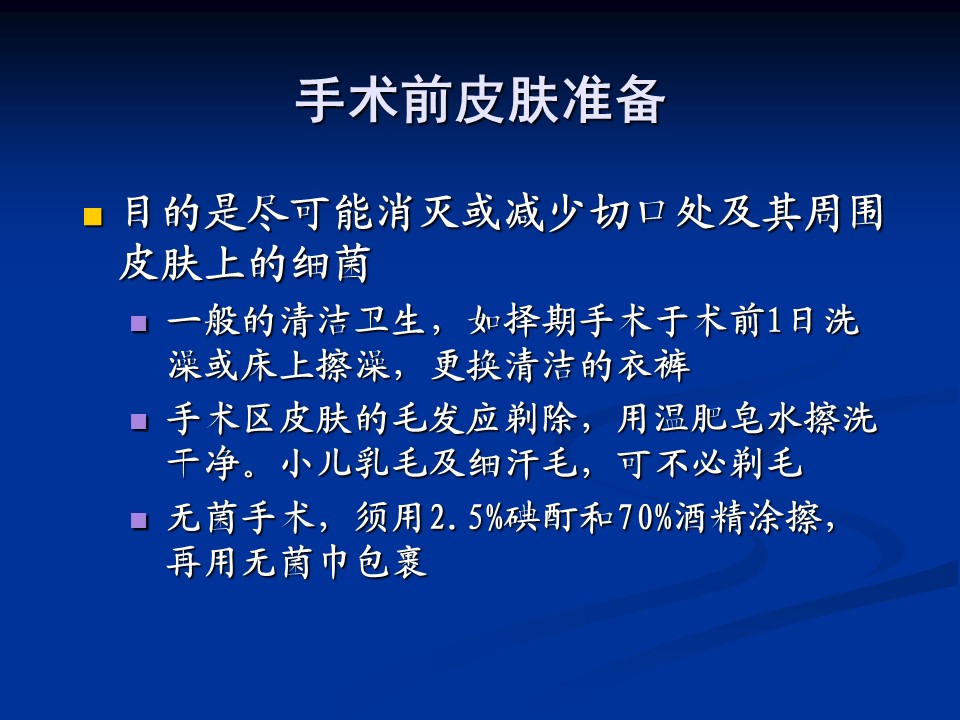 手术前皮肤准备

目的是尽可能消灭或减少切口处及其周围皮肤上的细菌

一般的清洁卫生，如择期手术于术前1日洗澡或床上擦澡，更换清洁的衣裤

手术区皮肤的毛发应剃除，用温肥皂水擦洗干净。小儿乳毛及细汗毛，可不必剃毛

无菌手术，须用2.5%碘酊和70%酒精涂擦，再用无菌巾包裹